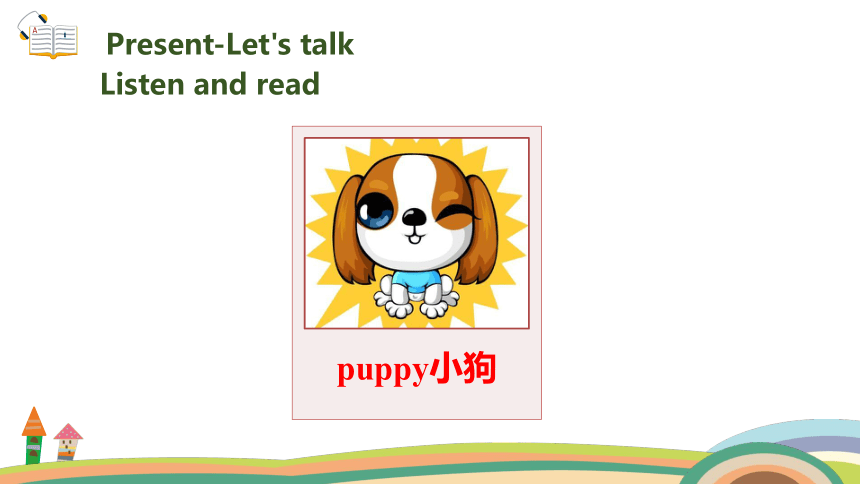 Present-Let's talk
Listen and read

puppy小狗